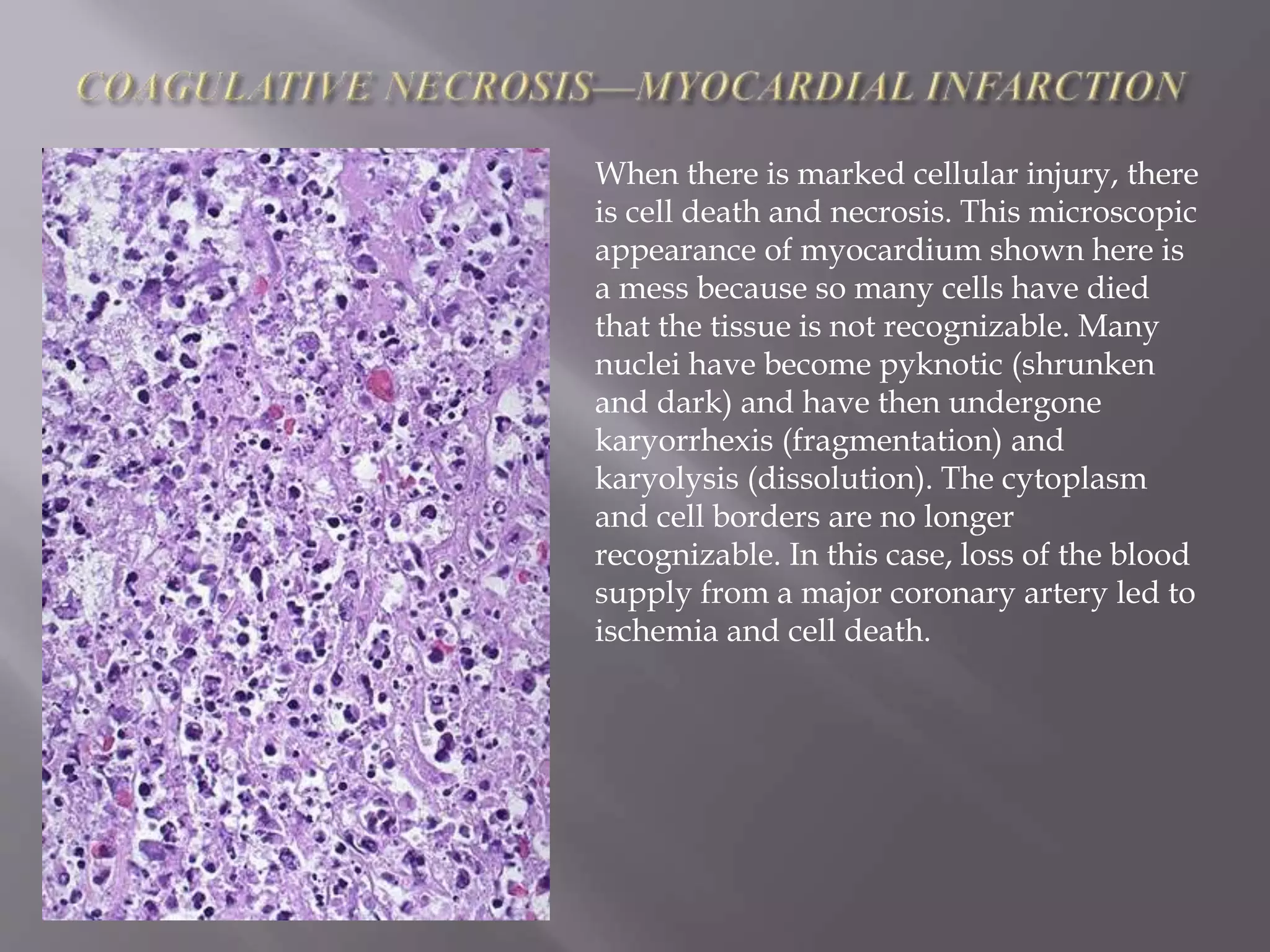 COAGULATIVE NECROSIS—MYOCARDIAL INFARCTION

When there is marked cellular injury, there is cell death and necrosis. This microscopic appearance of myocardium shown here is a mess because so many cells have died that the tissue is not recognizable. Many nuclei have become pyknotic (shrunken and dark) and have then undergone karyorrhexis (fragmentation) and karyolysis (dissolution). The cytoplasm and cell borders are no longer recognizable. In this case, loss of the blood supply from a major coronary artery led to ischemia and cell death.